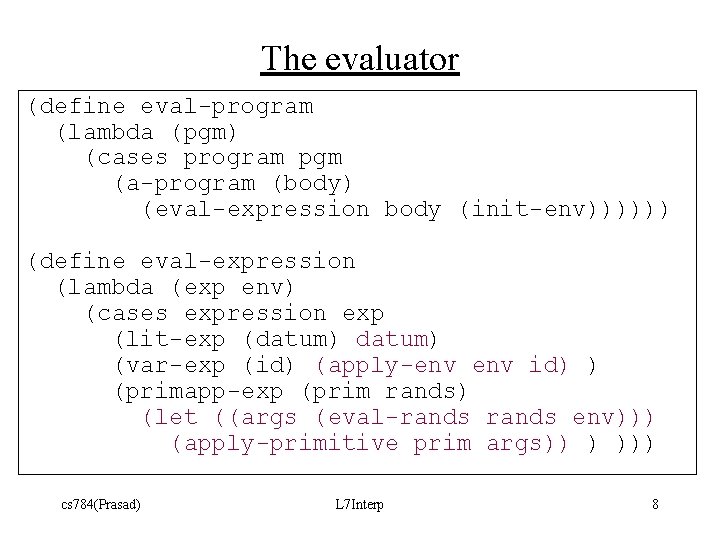 The evaluator

(define eval-program
  (lambda (pgm)
    (cases program pgm
      (a-program (body)
        (eval-expression body (init-env))))))

(define eval-expression
  (lambda (exp env)
    (cases expression exp
      (lit-exp (datum) datum)
      (var-exp (id) (apply-env env id) )
      (primapp-exp (prim rands)
        (let ((args (eval-rands rands env)))
          (apply-primitive prim args)) ) )))

cs784(Prasad)

L7Interp

8